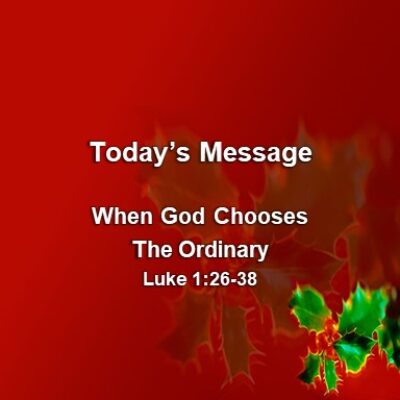 Today’s Message

When God Chooses
The Ordinary
Luke 1:26-38